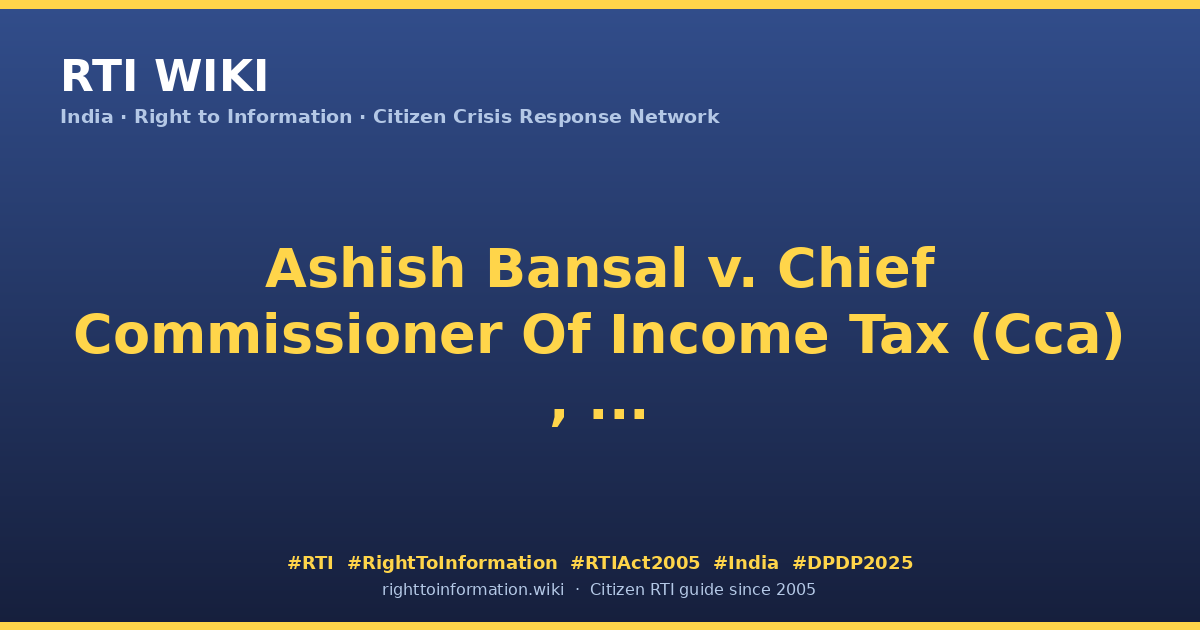 RTI WIKI
India · Right to Information · Citizen Crisis Response Network

Ashish Bansal v. Chief Commissioner Of Income Tax (Cca) , ...

#RTI #RightToInformation #RTIAct2005 #India #DPDP2025
righttoinformation.wiki · Citizen RTI guide since 2005